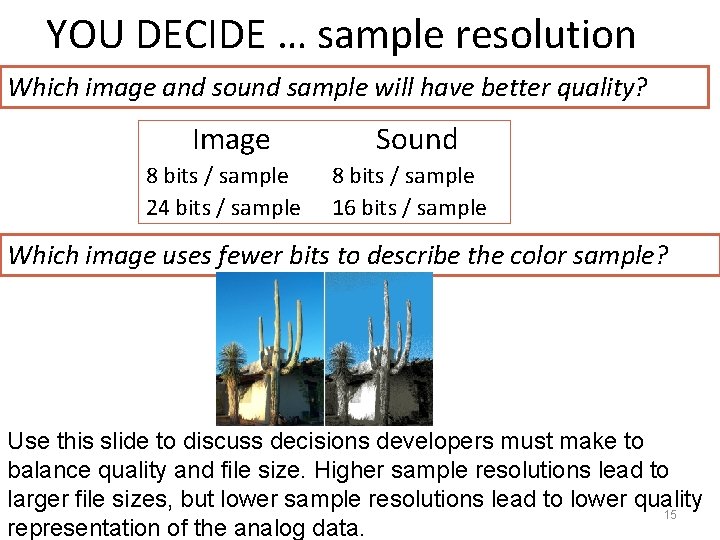 YOU DECIDE … sample resolution

Which image and sound sample will have better quality?

| Image | Sound |
|---|---|
| 8 bits / sample | 8 bits / sample |
| 24 bits / sample | 16 bits / sample |

Which image uses fewer bits to describe the color sample?

Use this slide to discuss decisions developers must make to balance quality and file size. Higher sample resolutions lead to larger file sizes, but lower sample resolutions lead to lower quality representation of the analog data.

15